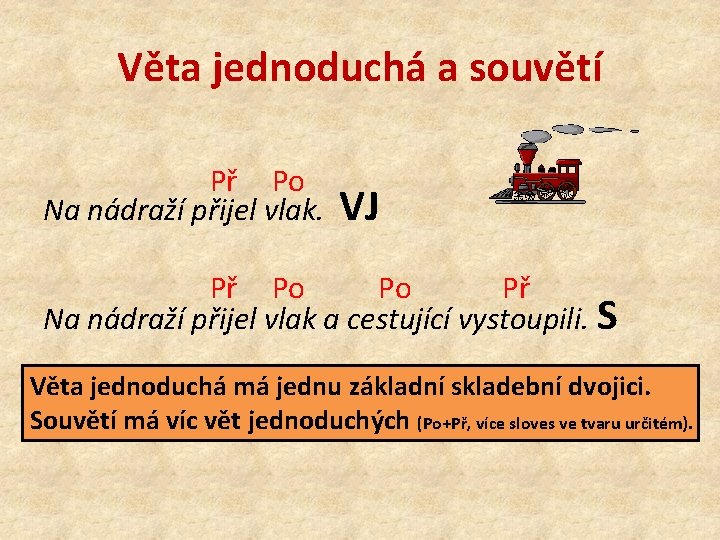 Věta jednoduchá a souvětí

Př Po
Na nádraží přijel vlak. VJ

Př Po Po Př
Na nádraží přijel vlak a cestující vystoupili. S

Věta jednoduchá má jednu základní skladební dvojici.
Souvětí má víc vět jednoduchých (Po+Př, více sloves ve tvaru určitém).